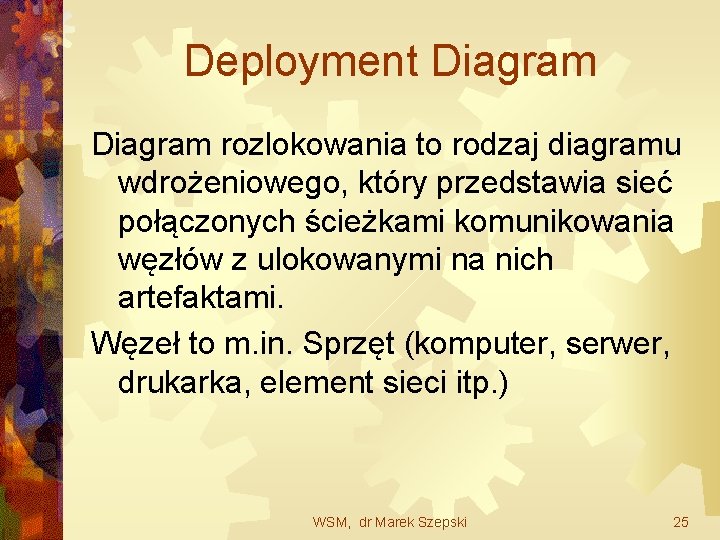 Deployment Diagram

Diagram rozlokowania to rodzaj diagramu wdrożeniowego, który przedstawia sieć połączonych ścieżkami komunikowania węzłów z ulokowanymi na nich artefaktami.

Węzeł to m.in. Sprzęt (komputer, serwer, drukarka, element sieci itp.)

WSM, dr Marek Szepski

25